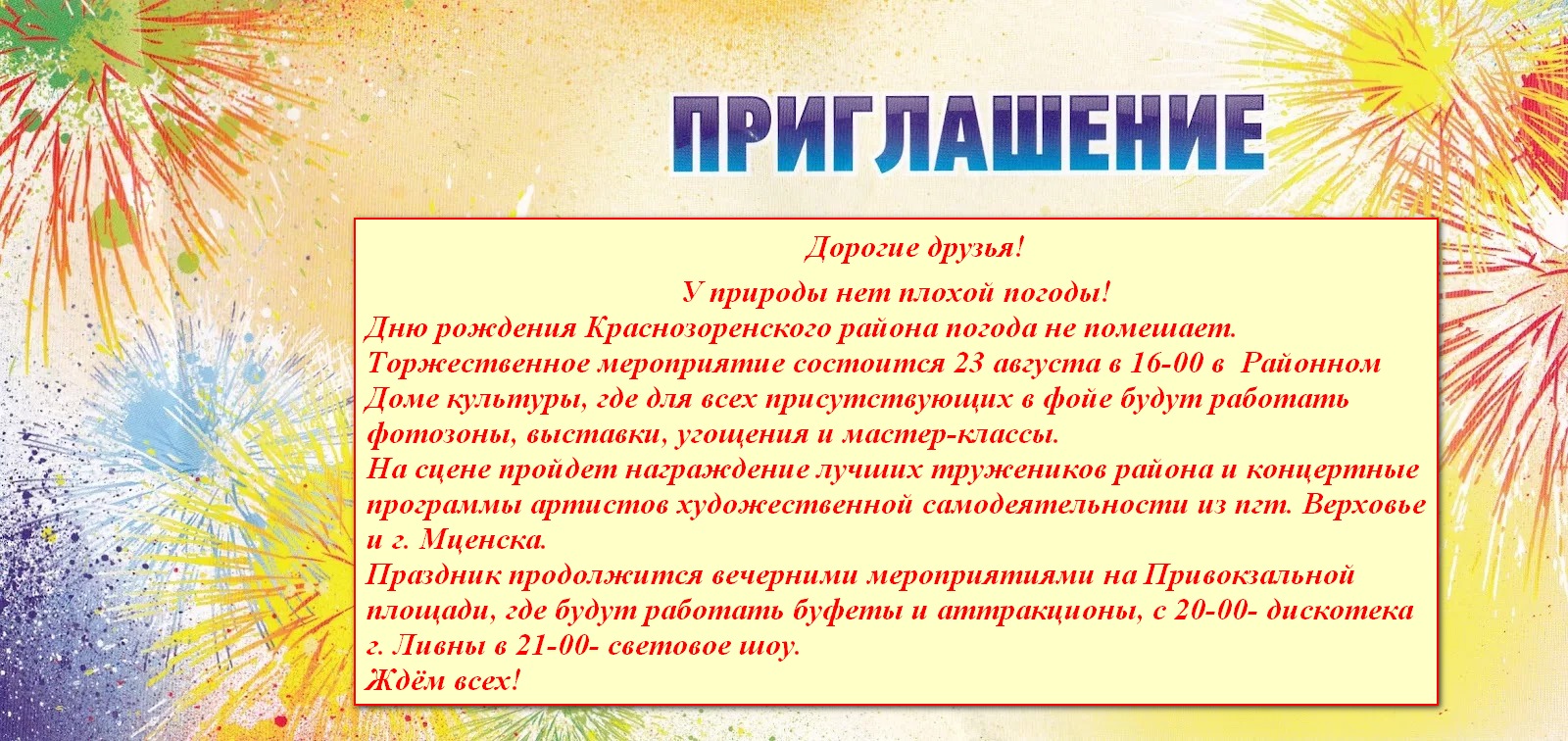 ПРИГЛАШЕНИЕ

Дорогие друзья!

У природы нет плохой погоды!

Дню рождения Краснозоренского района погода не помешает.
Торжественное мероприятие состоится 23 августа в 16-00 в Районном Доме культуры, где для всех присутствующих в фойе будут работать фотозоны, выставки, угощения и мастер-классы.
На сцене пройдет награждение лучших тружеников района и концертные программы артистов художественной самодеятельности из пгт. Верховье и г. Мценска.
Праздник продолжится вечерними мероприятиями на Привокзальной площади, где будут работать буфеты и аттракционы, с 20-00- дискотека г. Ливны в 21-00- световое шоу.
Ждём всех!